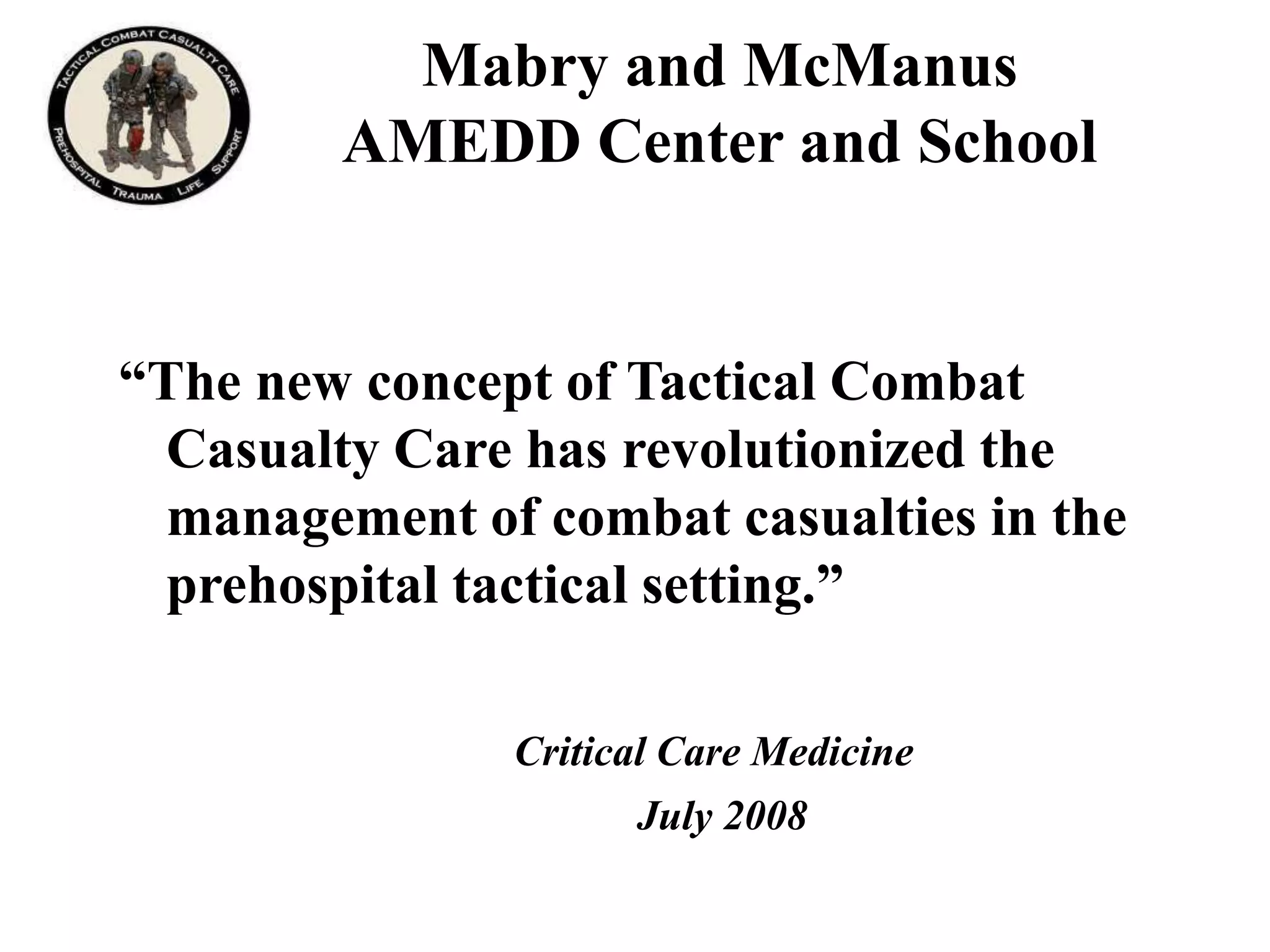 TACTICAL COMBAT CASUALTY CARE
PREHOSPITAL TRAUMA LIFE SUPPORT

Mabry and McManus
AMEDD Center and School

“The new concept of Tactical Combat Casualty Care has revolutionized the management of combat casualties in the prehospital tactical setting.”

Critical Care Medicine
July 2008